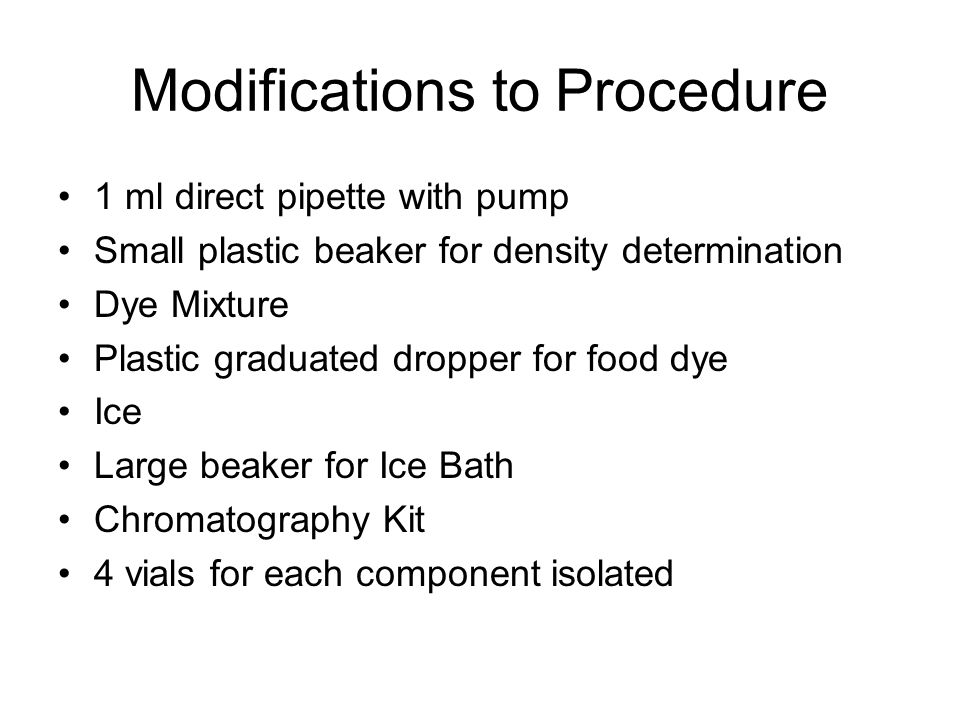 Modifications to Procedure

• 1 ml direct pipette with pump
• Small plastic beaker for density determination
• Dye Mixture
• Plastic graduated dropper for food dye
• Ice
• Large beaker for Ice Bath
• Chromatography Kit
• 4 vials for each component isolated